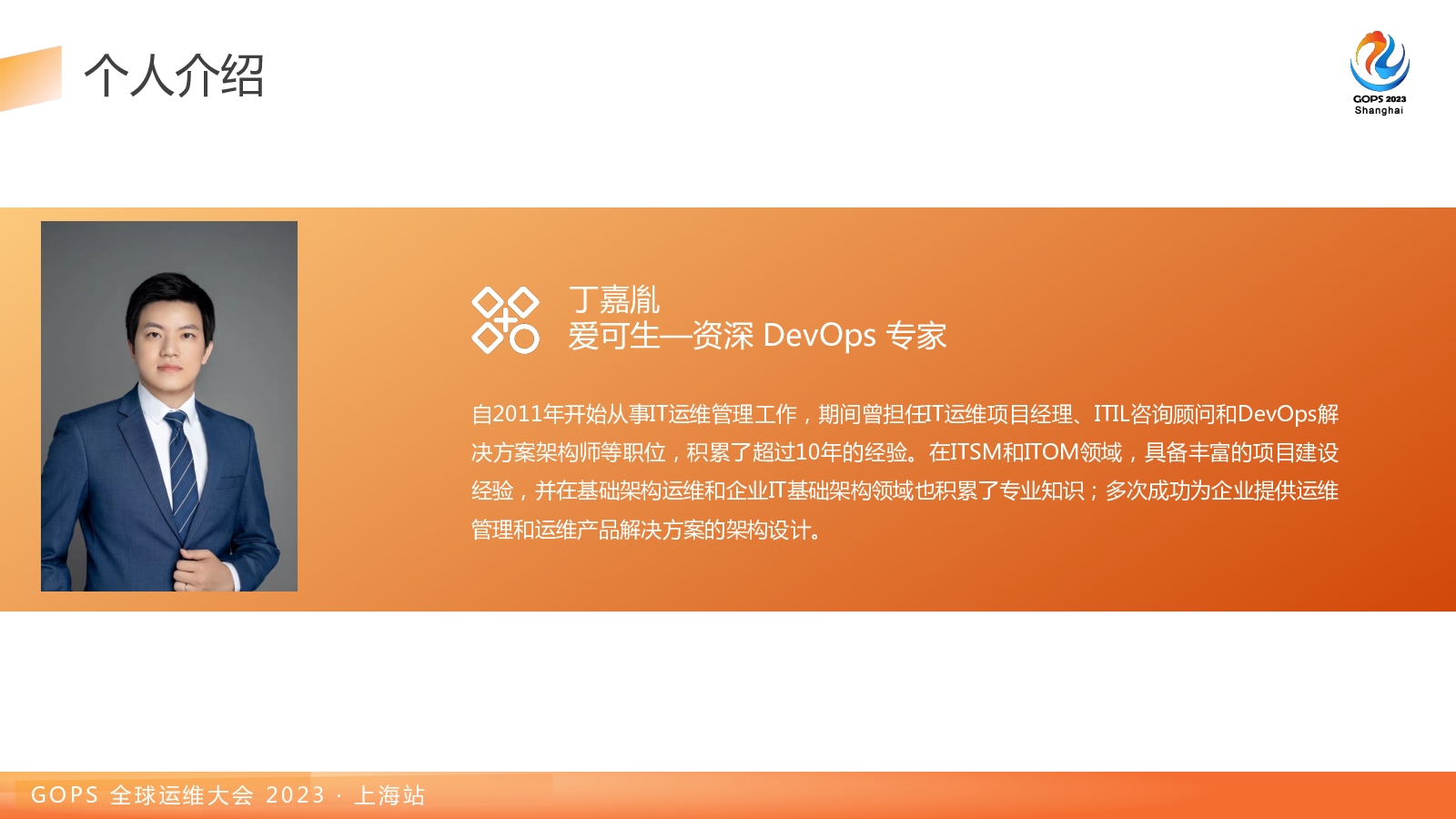 个人介绍

GOPS 2023
Shanghai

丁嘉胤
爱可生—资深 DevOps 专家

自2011年开始从事IT运维管理工作，期间曾担任IT运维项目经理、ITIL咨询顾问和DevOps解决方案架构师等职位，积累了超过10年的经验。在ITSM和ITOM领域，具备丰富的项目建设经验，并在基础架构运维和企业IT基础架构领域也积累了专业知识；多次成功为企业提供运维管理和运维产品解决方案的架构设计。

GOPS 全球运维大会 2023 · 上海站